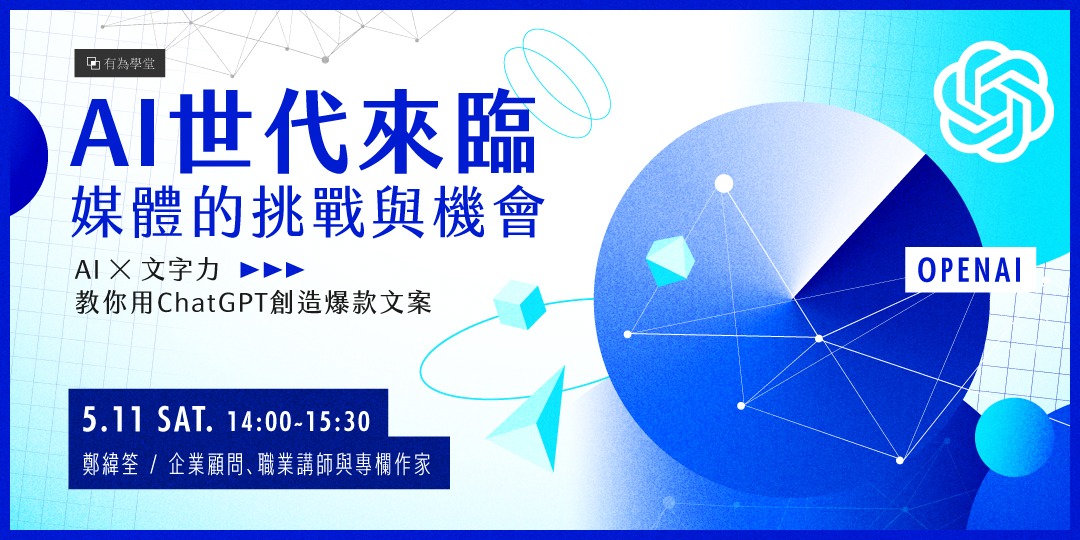 有為學堂

AI世代來臨
媒體的挑戰與機會

AI × 文字力 ▶▶▶
教你用ChatGPT創造爆款文案

OPENAI

5.11 SAT. 14:00~15:30
鄭緯筌 / 企業顧問、職業講師與專欄作家